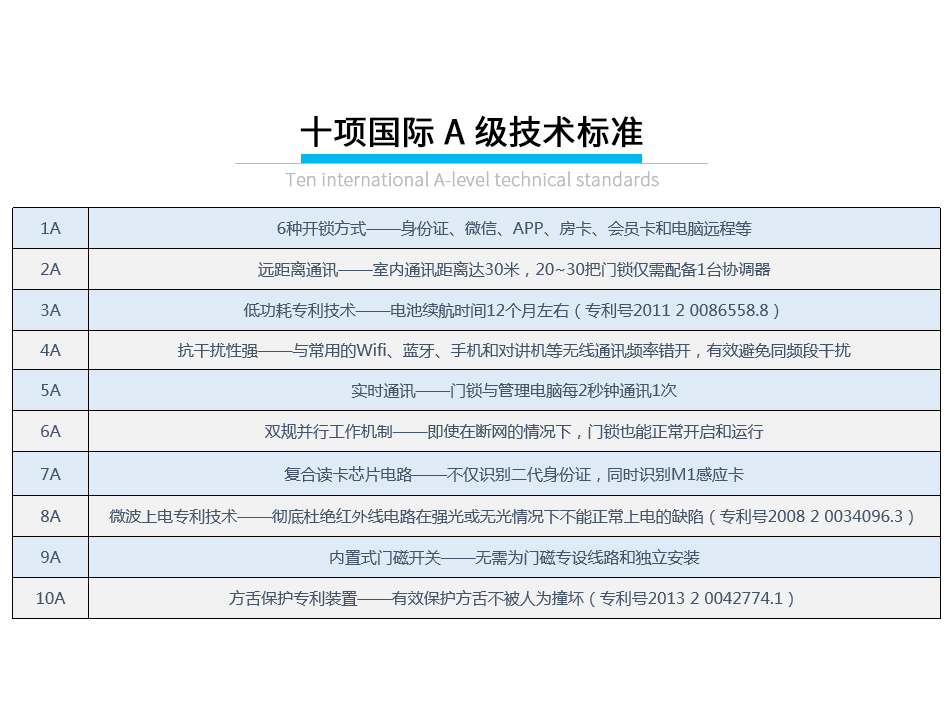 十项国际 A 级技术标准

Ten international A-level technical standards

| | |
|---|---|
| 1A | 6种开锁方式——身份证、微信、APP、房卡、会员卡和电脑远程等 |
| 2A | 远距离通讯——室内通讯距离达30米，20~30把门锁仅需配备1台协调器 |
| 3A | 低功耗专利技术——电池续航时间12个月左右（专利号2011 2 0086558.8） |
| 4A | 抗干扰性强——与常用的Wifi、蓝牙、手机和对讲机等无线通讯频率错开，有效避免同频段干扰 |
| 5A | 实时通讯——门锁与管理电脑每2秒钟通讯1次 |
| 6A | 双规并行工作机制——即使在断网的情况下，门锁也能正常开启和运行 |
| 7A | 复合读卡芯片电路——不仅识别二代身份证，同时识别M1感应卡 |
| 8A | 微波上电专利技术——彻底杜绝红外线电路在强光或无光情况下不能正常上电的缺陷（专利号2008 2 0034096.3） |
| 9A | 内置式门磁开关——无需为门磁专设线路和独立安装 |
| 10A | 方舌保护专利装置——有效保护方舌不被人为撞坏（专利号2013 2 0042774.1） |